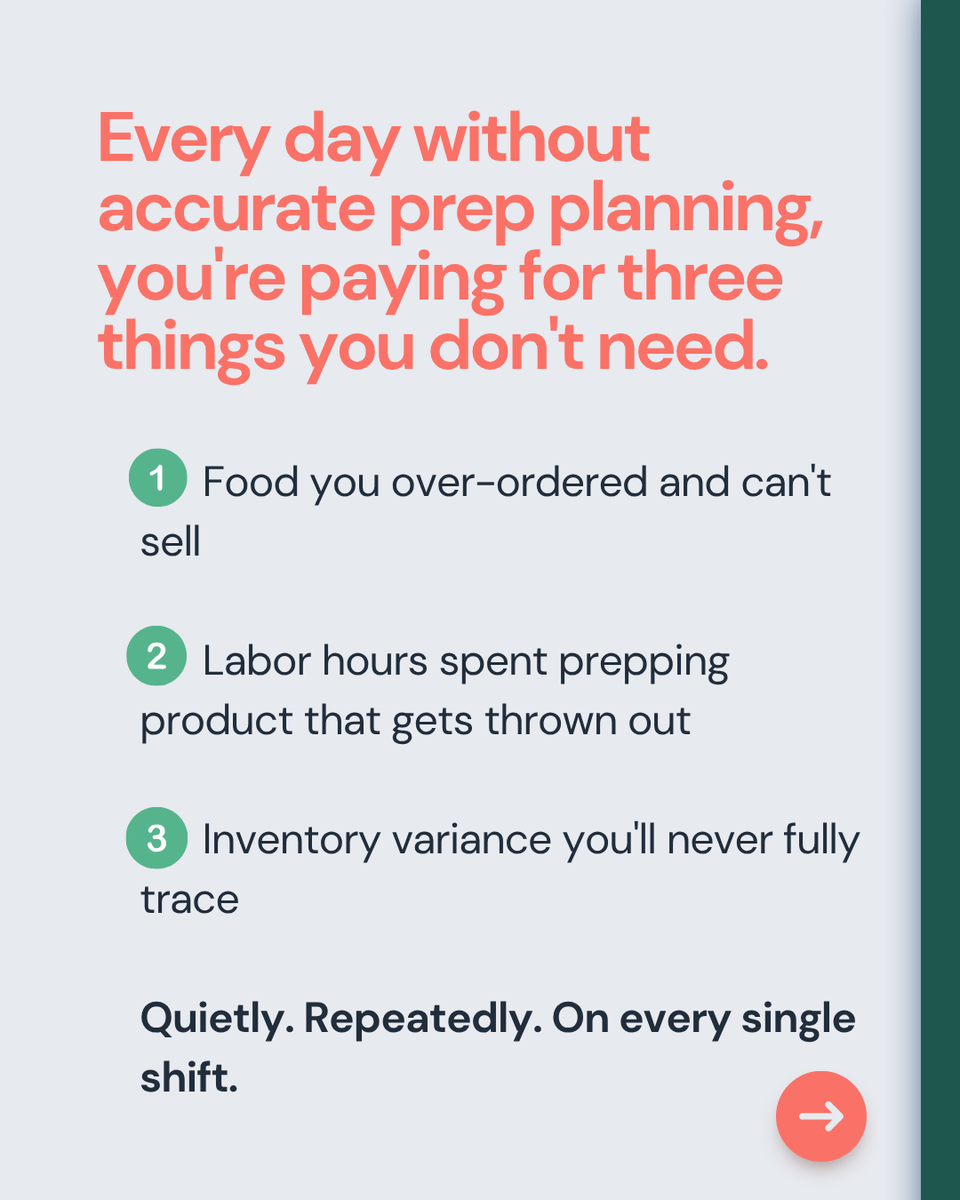 Every day without accurate prep planning, you're paying for three things you don't need.

1 Food you over-ordered and can't sell

2 Labor hours spent prepping product that gets thrown out

3 Inventory variance you'll never fully trace

Quietly. Repeatedly. On every single shift.